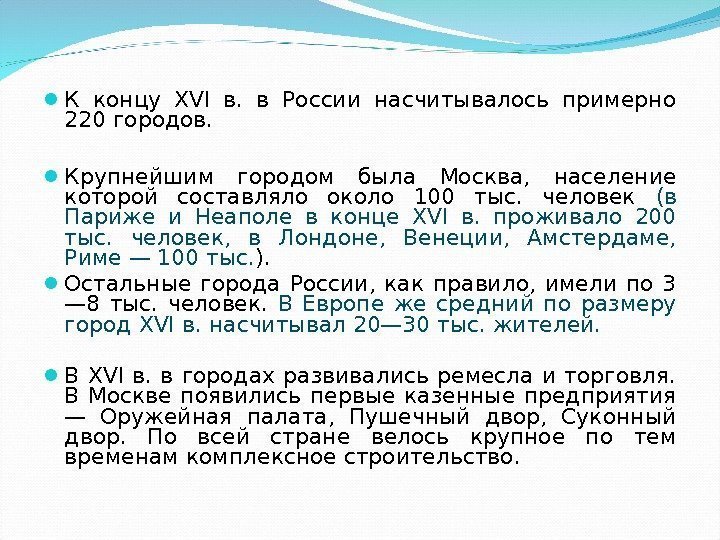 К концу XVI в. в России насчитывалось примерно 220 городов.

Крупнейшим городом была Москва, население которой составляло около 100 тыс. человек (в Париже и Неаполе в конце XVI в. проживало 200 тыс. человек, в Лондоне, Венеции, Амстердаме, Риме — 100 тыс.).

Остальные города России, как правило, имели по 3—8 тыс. человек. В Европе же средний по размеру город XVI в. насчитывал 20—30 тыс. жителей.

В XVI в. в городах развивались ремесла и торговля. В Москве появились первые казенные предприятия — Оружейная палата, Пушечный двор, Суконный двор. По всей стране велось крупное по тем временам комплексное строительство.